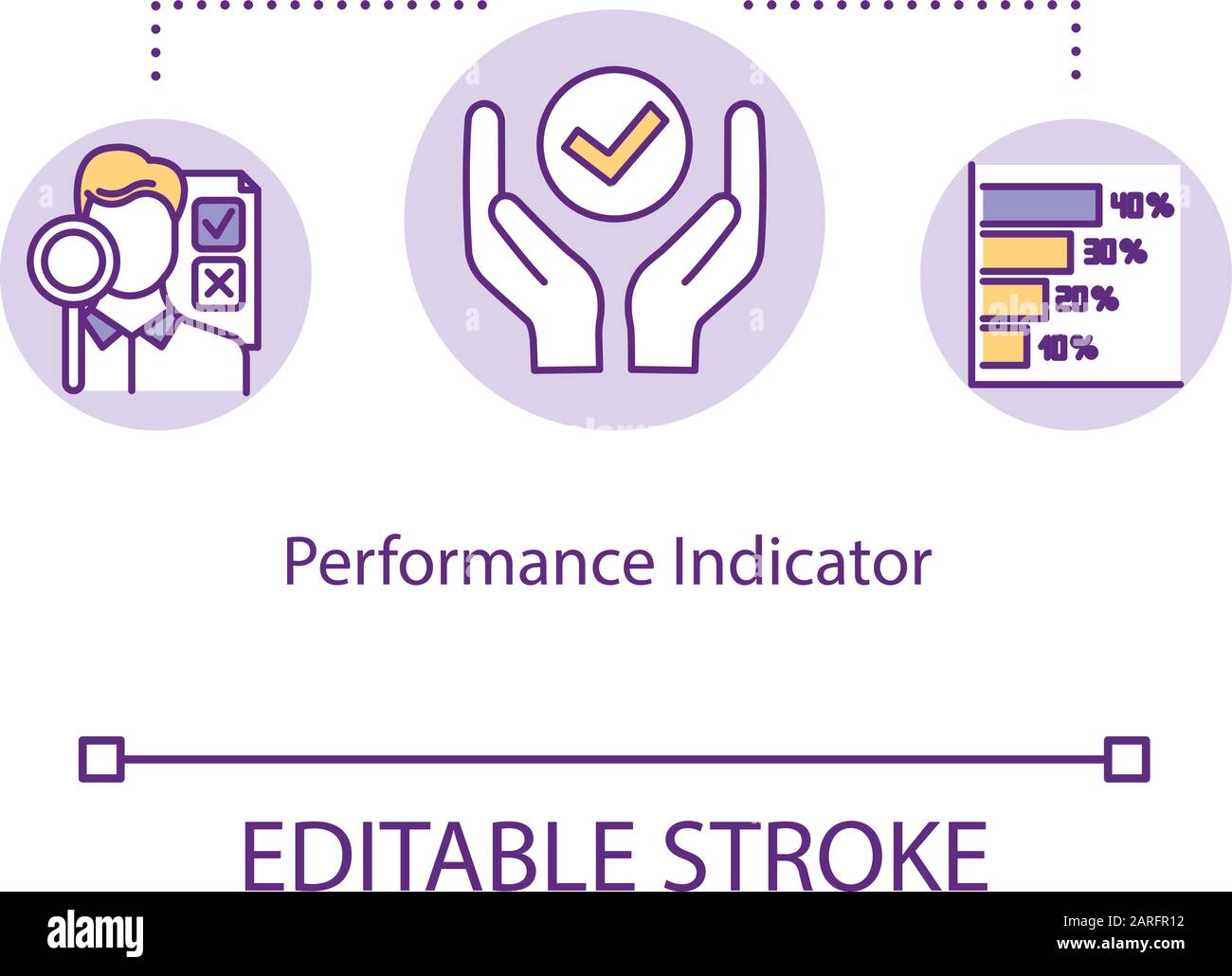 40%
30%
20%
10%

Performance Indicator

EDITABLE STROKE

alamy

Image ID: 2ARFR12
www.alamy.com